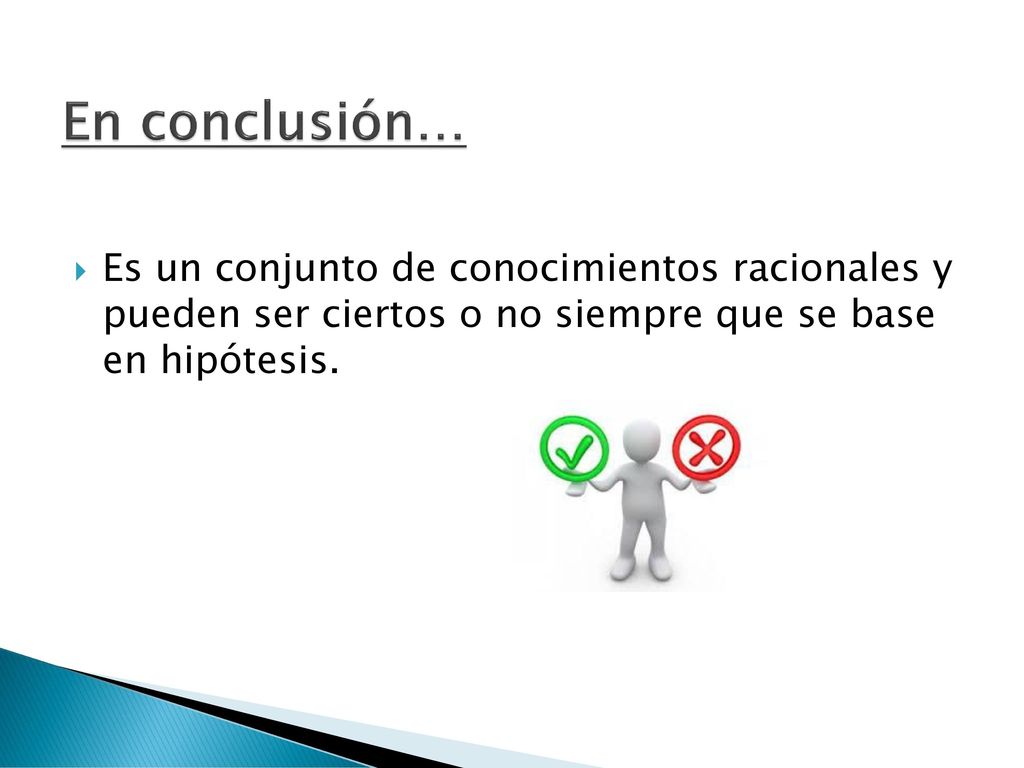 En conclusión…

Es un conjunto de conocimientos racionales y pueden ser ciertos o no siempre que se base en hipótesis.